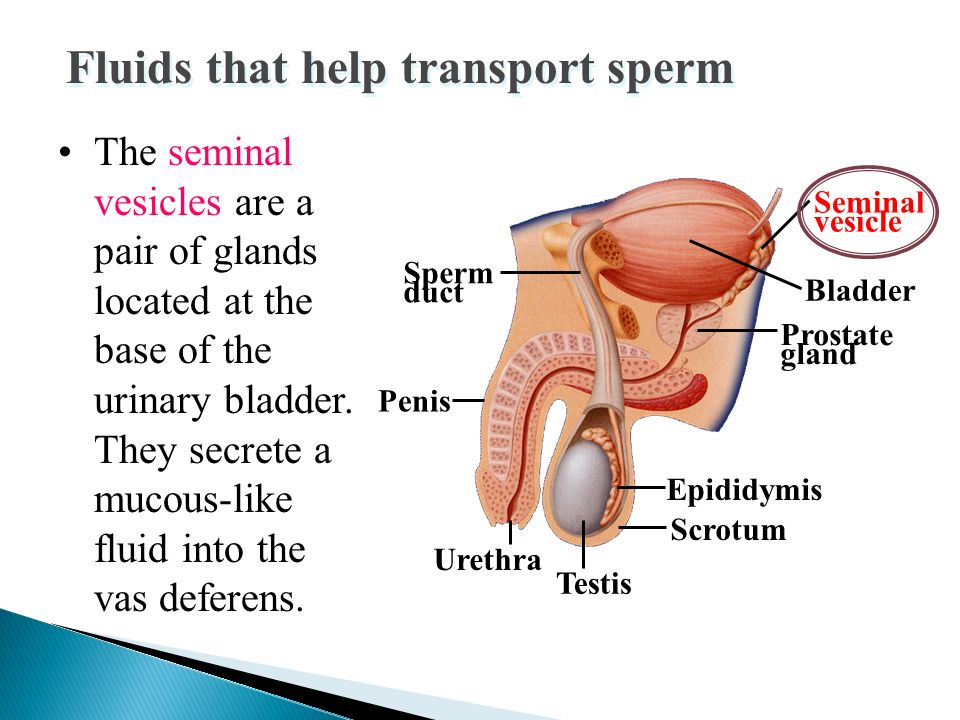 Fluids that help transport sperm

• The seminal vesicles are a pair of glands located at the base of the urinary bladder. They secrete a mucous-like fluid into the vas deferens.

Seminal vesicle
Sperm duct
Bladder
Prostate gland
Penis
Epididymis
Scrotum
Urethra
Testis